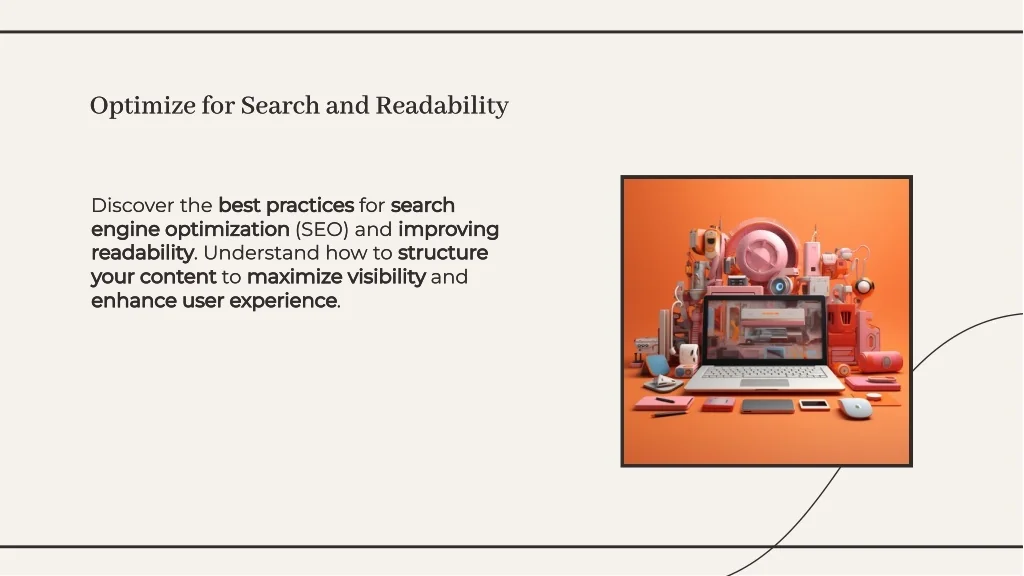 Optimize for Search and Readability

Discover the best practices for search engine optimization (SEO) and improving readability. Understand how to structure your content to maximize visibility and enhance user experience.